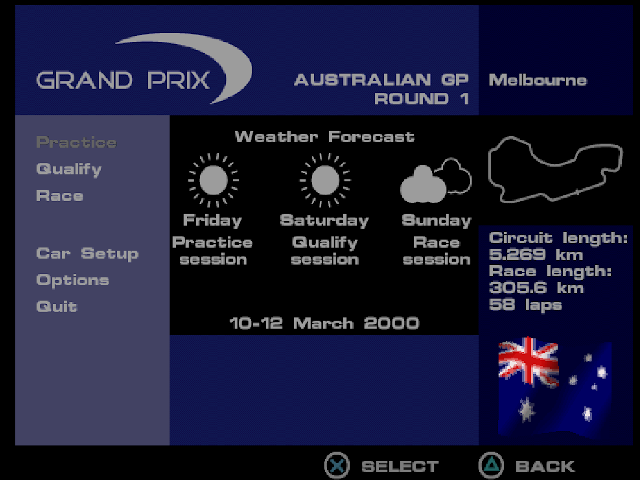 GRAND PRIX

AUSTRALIAN GP
ROUND 1

Melbourne

Practice
Qualify
Race

Car Setup
Options
Quit

Weather Forecast

Friday
Practice session

Saturday
Qualify session

Sunday
Race session

10-12 March 2000

Circuit length:
5.269 km
Race length:
305.6 km
58 laps

SELECT BACK